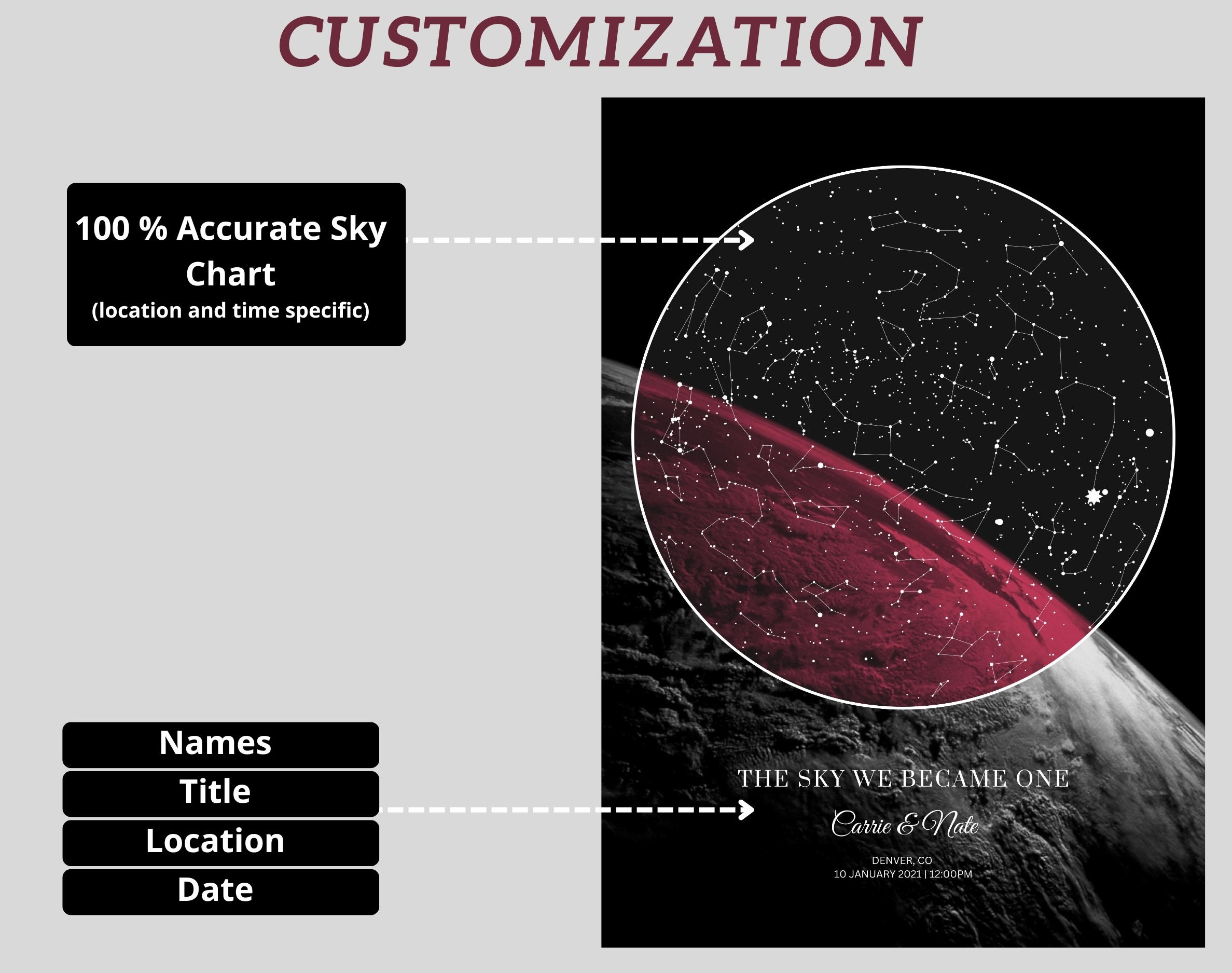 CUSTOMIZATION

100 % Accurate Sky Chart
(location and time specific)

Names
Title
Location
Date

THE SKY WE BECAME ONE
Carrie & Nate
DENVER, CO
10 JANUARY 2021 | 12:00PM